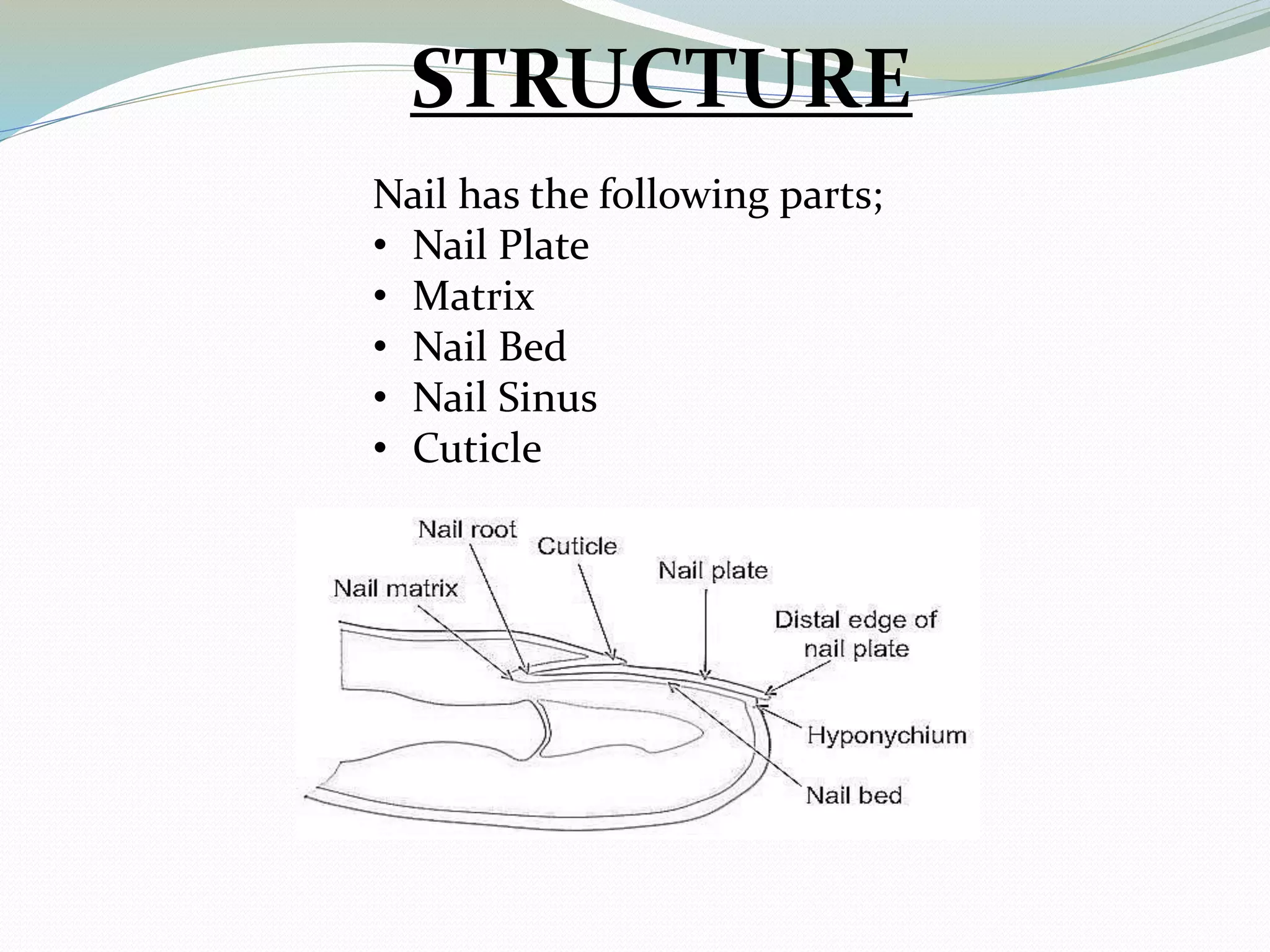 STRUCTURE

Nail has the following parts;
• Nail Plate
• Matrix
• Nail Bed
• Nail Sinus
• Cuticle

Nail root
Cuticle
Nail plate
Nail matrix
Distal edge of nail plate
Hyponychium
Nail bed